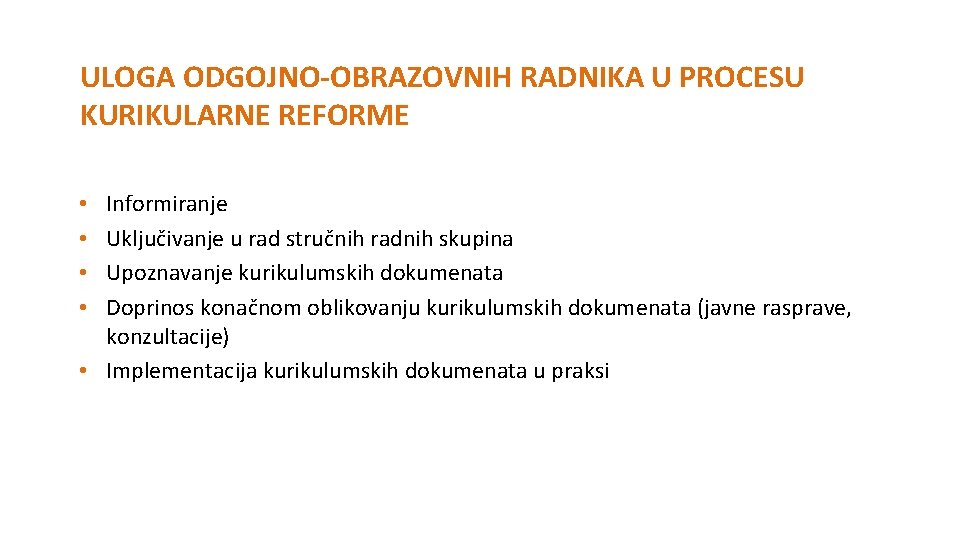 ULOGA ODGOJNO-OBRAZOVNIH RADNIKA U PROCESU KURIKULARNE REFORME

• Informiranje
• Uključivanje u rad stručnih radnih skupina
• Upoznavanje kurikulumskih dokumenata
• Doprinos konačnom oblikovanju kurikulumskih dokumenata (javne rasprave, konzultacije)
• Implementacija kurikulumskih dokumenata u praksi